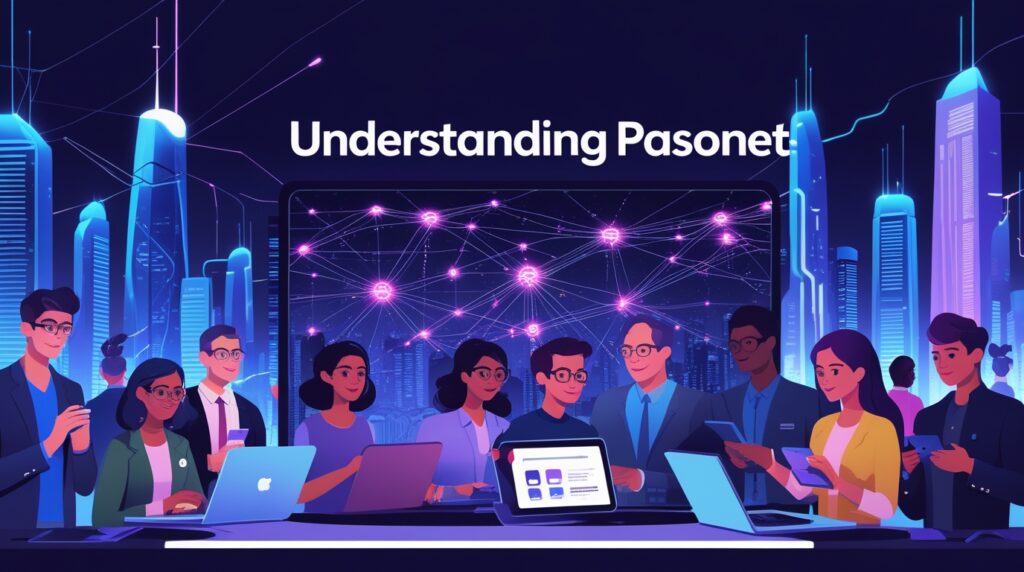 Understanding Pasonet